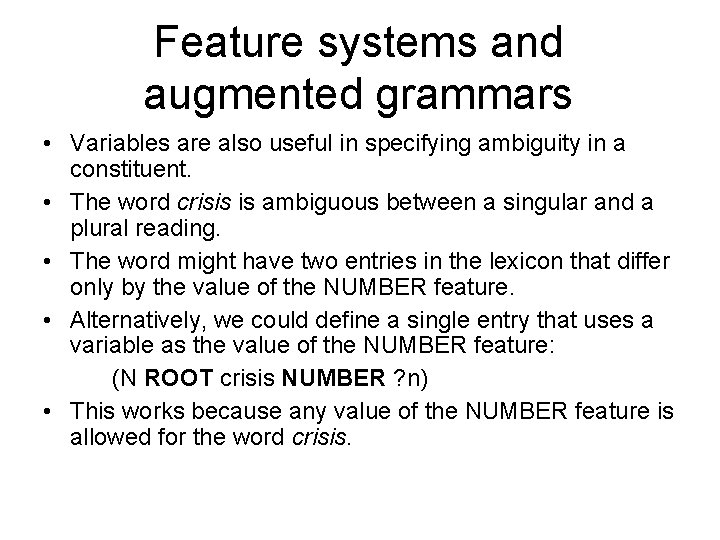 Feature systems and augmented grammars

• Variables are also useful in specifying ambiguity in a constituent.
• The word crisis is ambiguous between a singular and a plural reading.
• The word might have two entries in the lexicon that differ only by the value of the NUMBER feature.
• Alternatively, we could define a single entry that uses a variable as the value of the NUMBER feature:
(N ROOT crisis NUMBER ?n)
• This works because any value of the NUMBER feature is allowed for the word crisis.